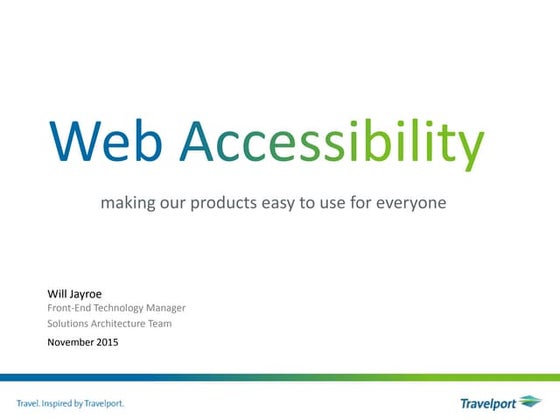 Web Accessibility

making our products easy to use for everyone

Will Jayroe
Front-End Technology Manager
Solutions Architecture Team
November 2015

Travel. Inspired by Travelport.

Travelport